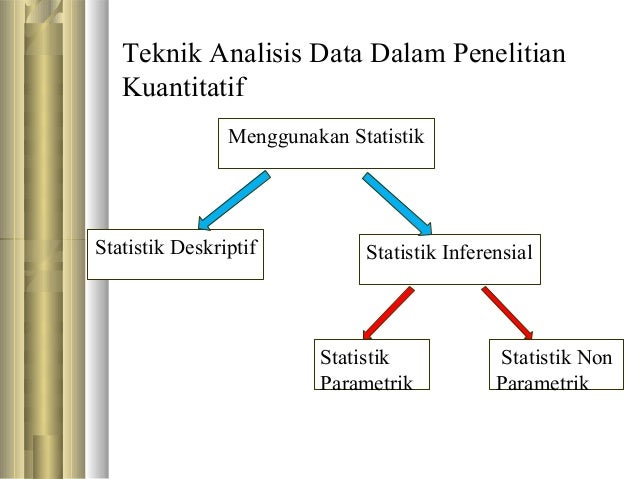 Teknik Analisis Data Dalam Penelitian Kuantitatif

Menggunakan Statistik

Statistik Deskriptif

Statistik Inferensial

Statistik Parametrik

Statistik Non Parametrik